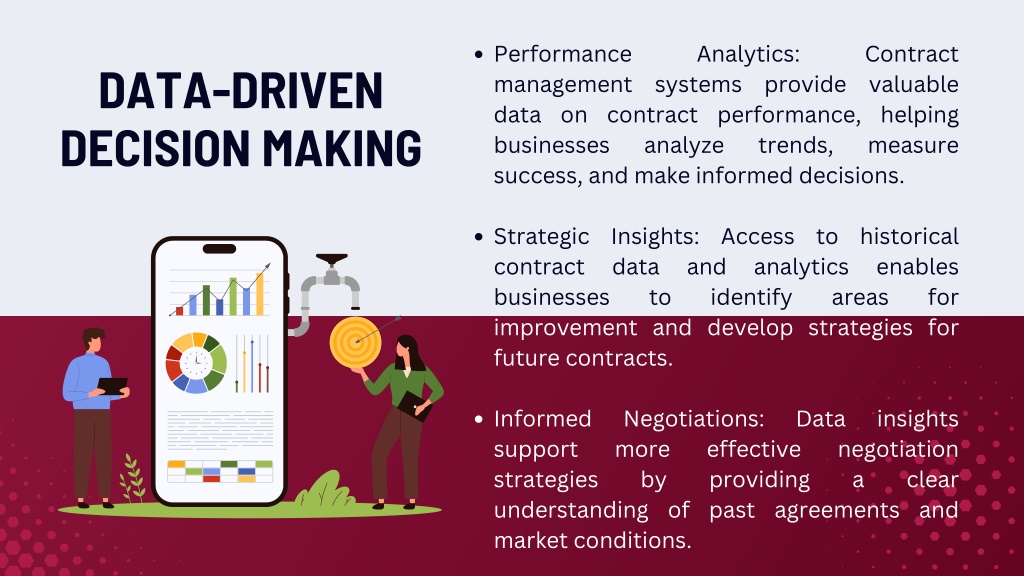 DATA-DRIVEN DECISION MAKING

• Performance Analytics: Contract management systems provide valuable data on contract performance, helping businesses analyze trends, measure success, and make informed decisions.

• Strategic Insights: Access to historical contract data and analytics enables businesses to identify areas for improvement and develop strategies for future contracts.

• Informed Negotiations: Data insights support more effective negotiation strategies by providing a clear understanding of past agreements and market conditions.